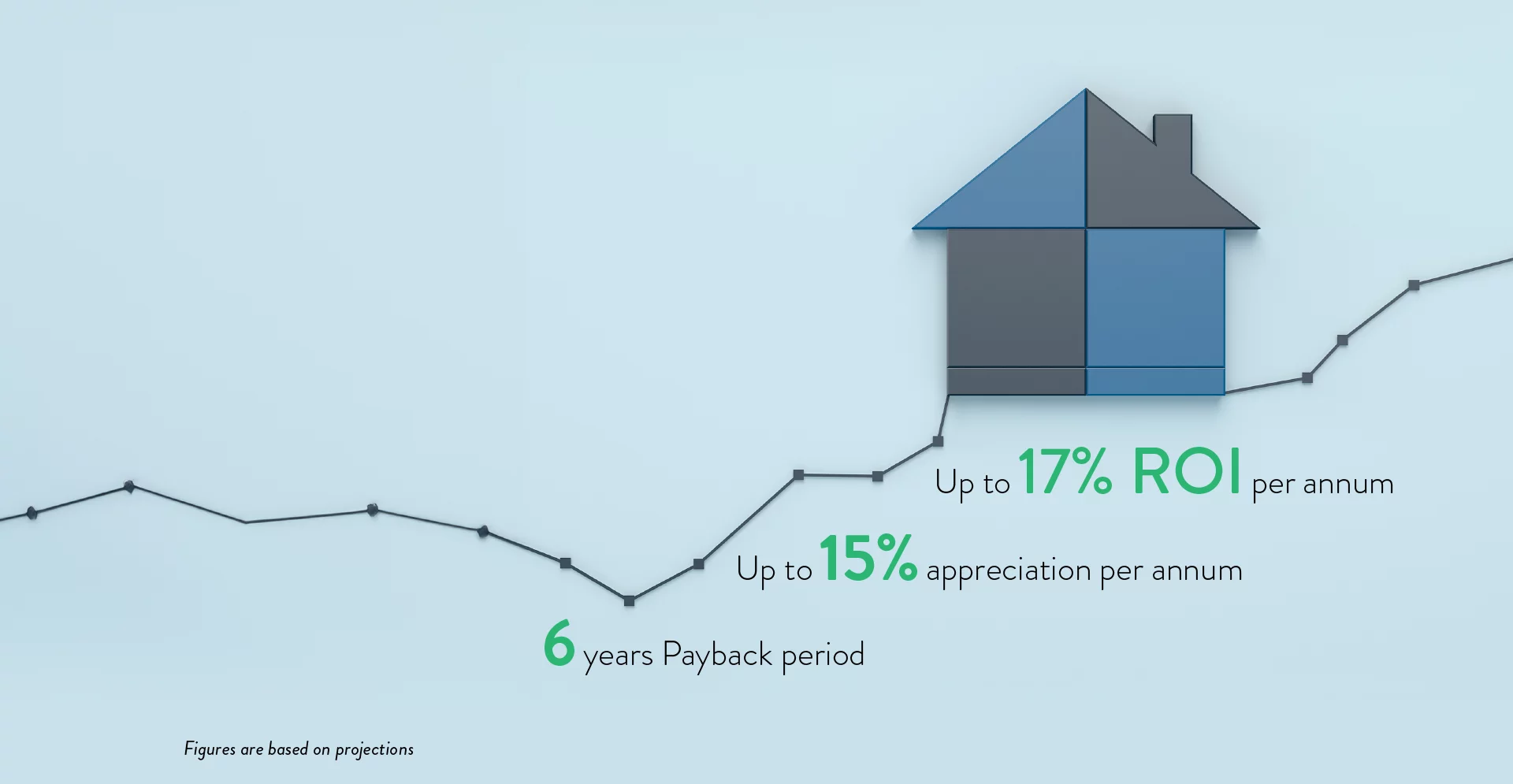 Up to 17% ROI per annum

Up to 15% appreciation per annum

6 years Payback period

Figures are based on projections